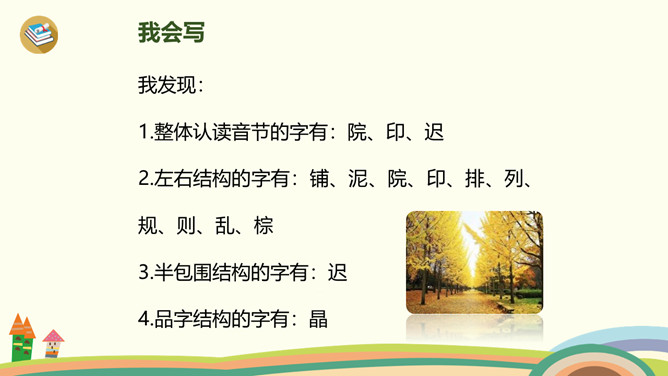 我会写

我发现：

1.整体认读音节的字有：院、印、迟

2.左右结构的字有：铺、泥、院、印、排、列、规、则、乱、棕

3.半包围结构的字有：迟

4.品字结构的字有：晶